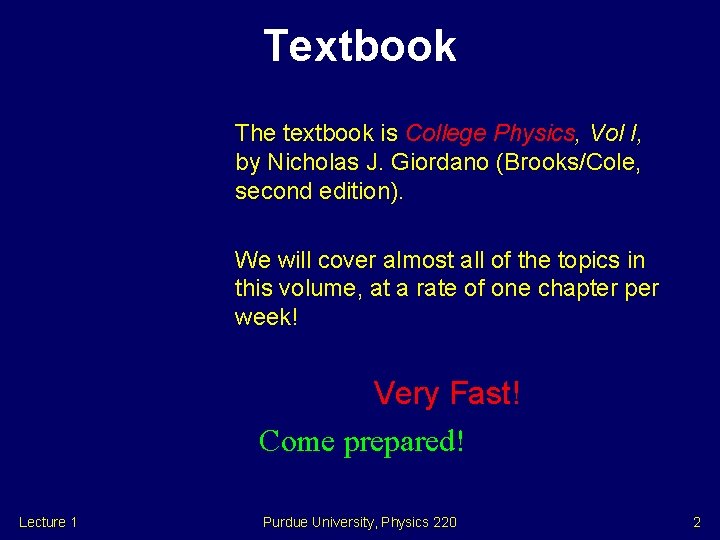 Textbook

The textbook is College Physics, Vol I, by Nicholas J. Giordano (Brooks/Cole, second edition).

We will cover almost all of the topics in this volume, at a rate of one chapter per week!

Very Fast!

Come prepared!

Lecture 1

Purdue University, Physics 220

2